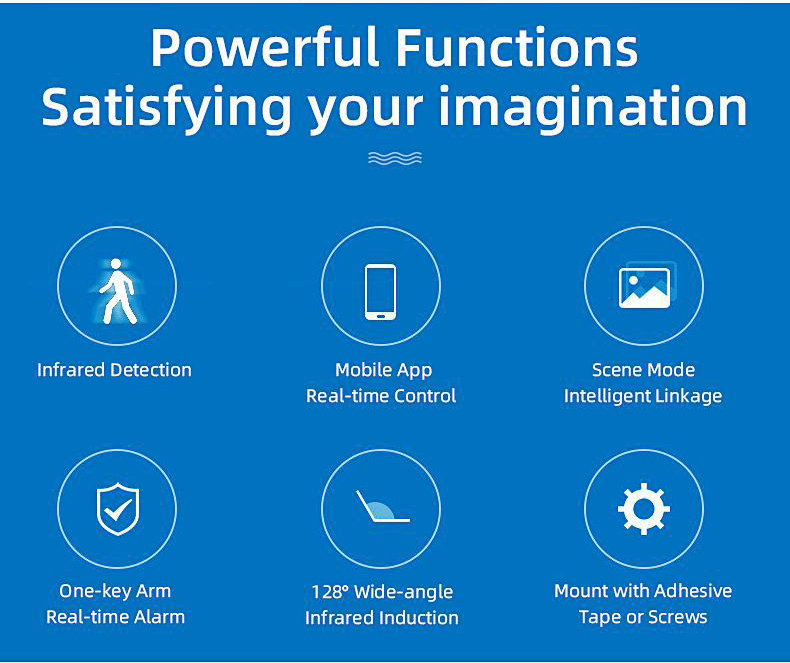 Powerful Functions
Satisfying your imagination

Infrared Detection

Mobile App
Real-time Control

Scene Mode
Intelligent Linkage

One-key Arm
Real-time Alarm

128° Wide-angle
Infrared Induction

Mount with Adhesive
Tape or Screws